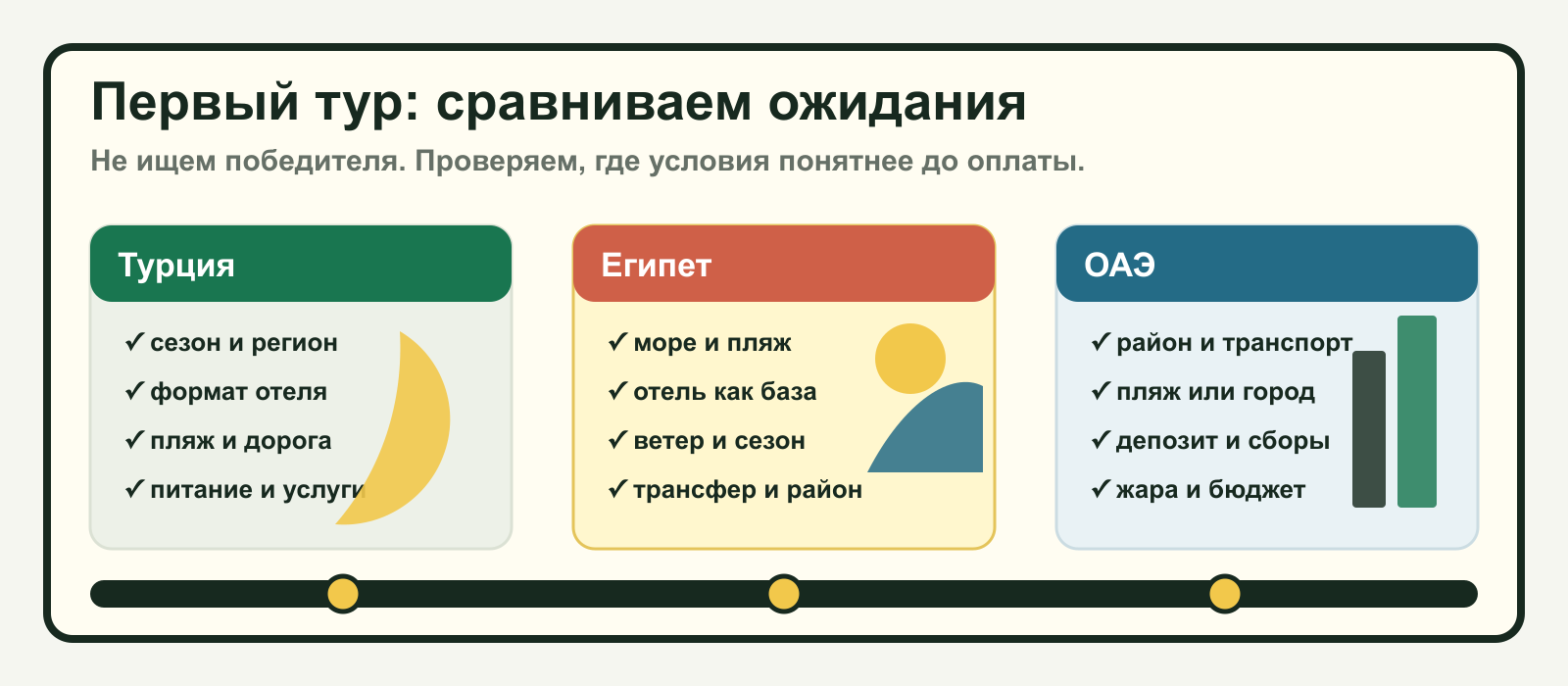 Первый тур: сравниваем ожидания

Не ищем победителя. Проверяем, где условия понятнее до оплаты.

Турция

✓ сезон и регион
✓ формат отеля
✓ пляж и дорога
✓ питание и услуги

Египет

✓ море и пляж
✓ отель как база
✓ ветер и сезон
✓ трансфер и район

ОАЭ

✓ район и транспорт
✓ пляж или город
✓ депозит и сборы
✓ жара и бюджет